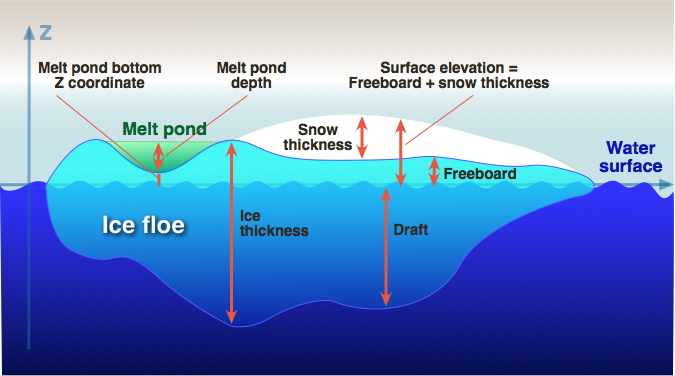 Z

Melt pond bottom Z coordinate

Melt pond depth

Surface elevation = Freeboard + snow thickness

Melt pond

Snow thickness

Water surface

Freeboard

Ice floe

Ice thickness

Draft